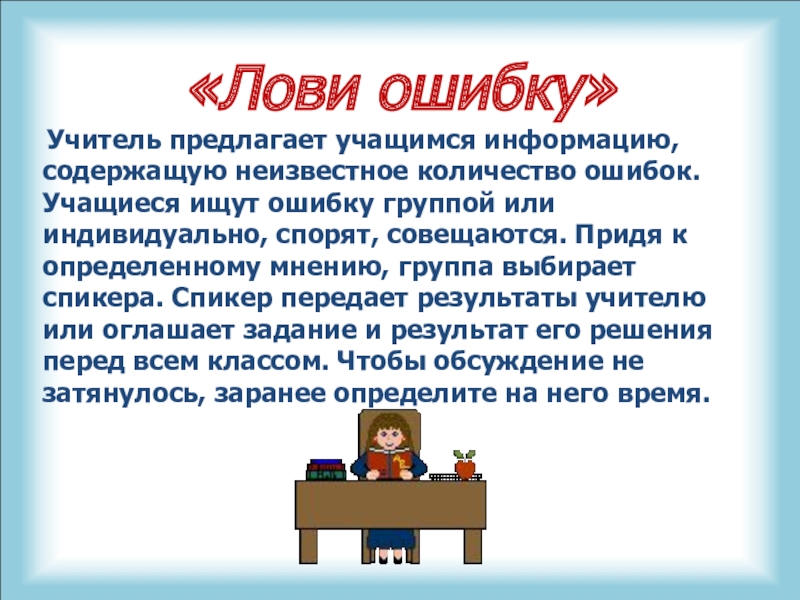 «Лови ошибку»

Учитель предлагает учащимся информацию, содержащую неизвестное количество ошибок. Учащиеся ищут ошибку группой или индивидуально, спорят, совещаются. Придя к определенному мнению, группа выбирает спикера. Спикер передает результаты учителю или оглашает задание и результат его решения перед всем классом. Чтобы обсуждение не затянулось, заранее определите на него время.